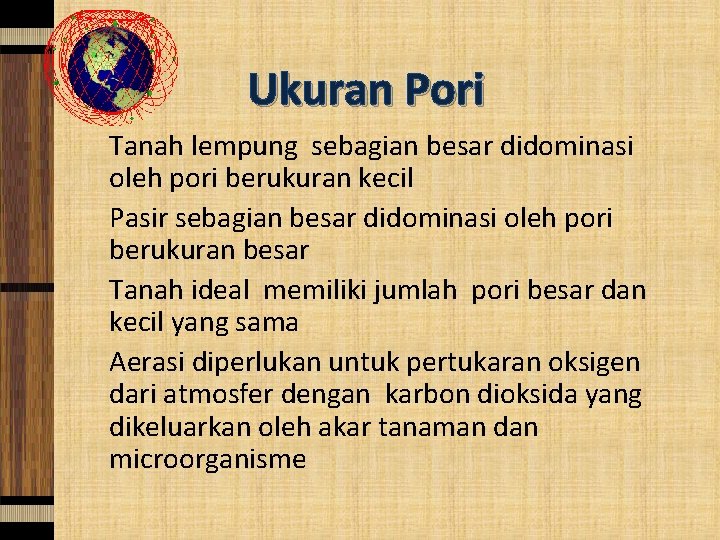 Ukuran Pori

Tanah lempung sebagian besar didominasi oleh pori berukuran kecil

Pasir sebagian besar didominasi oleh pori berukuran besar

Tanah ideal memiliki jumlah pori besar dan kecil yang sama

Aerasi diperlukan untuk pertukaran oksigen dari atmosfer dengan karbon dioksida yang dikeluarkan oleh akar tanaman dan microorganisme